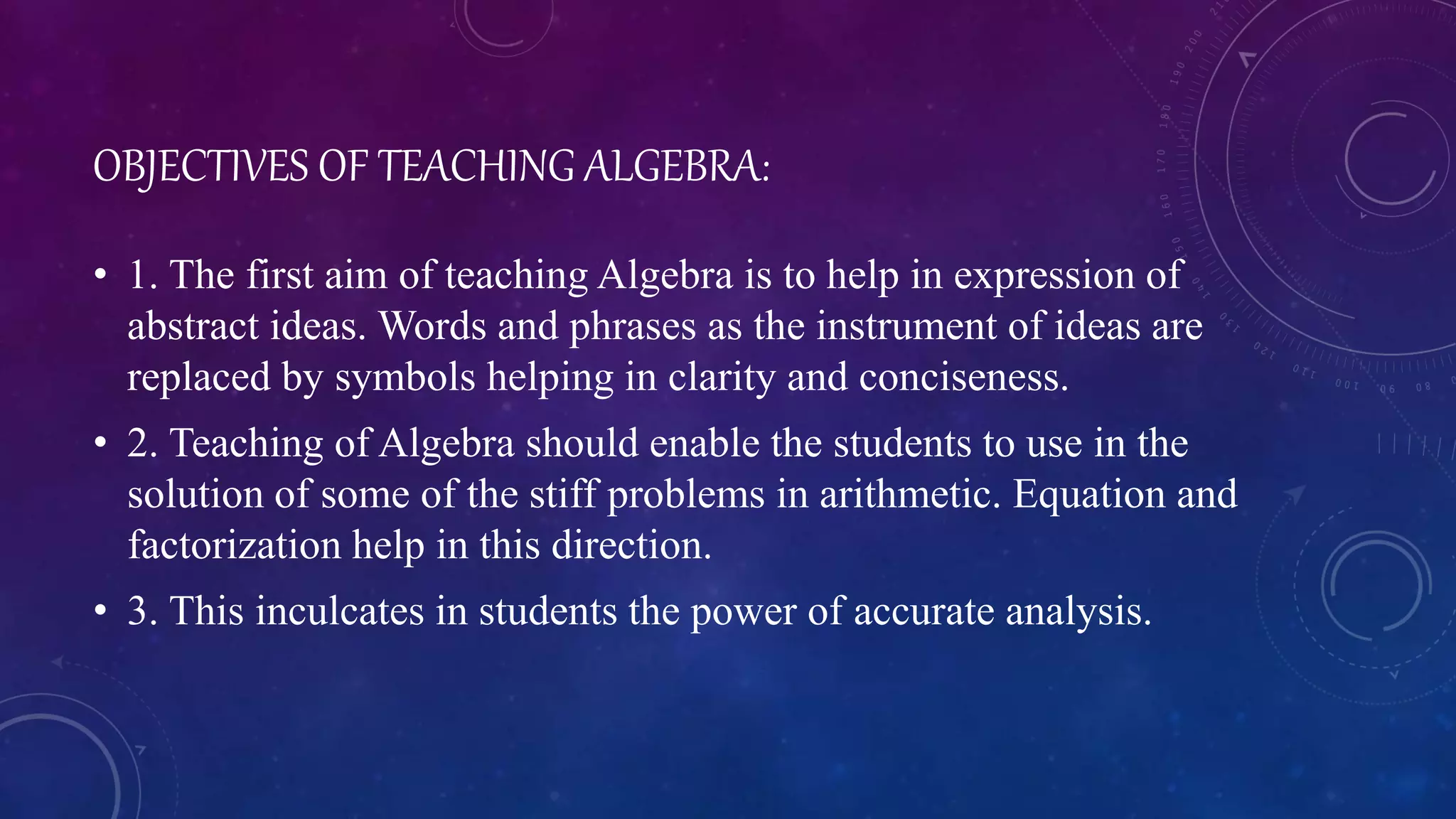 OBJECTIVES OF TEACHING ALGEBRA:

• 1. The first aim of teaching Algebra is to help in expression of abstract ideas. Words and phrases as the instrument of ideas are replaced by symbols helping in clarity and conciseness.

• 2. Teaching of Algebra should enable the students to use in the solution of some of the stiff problems in arithmetic. Equation and factorization help in this direction.

• 3. This inculcates in students the power of accurate analysis.